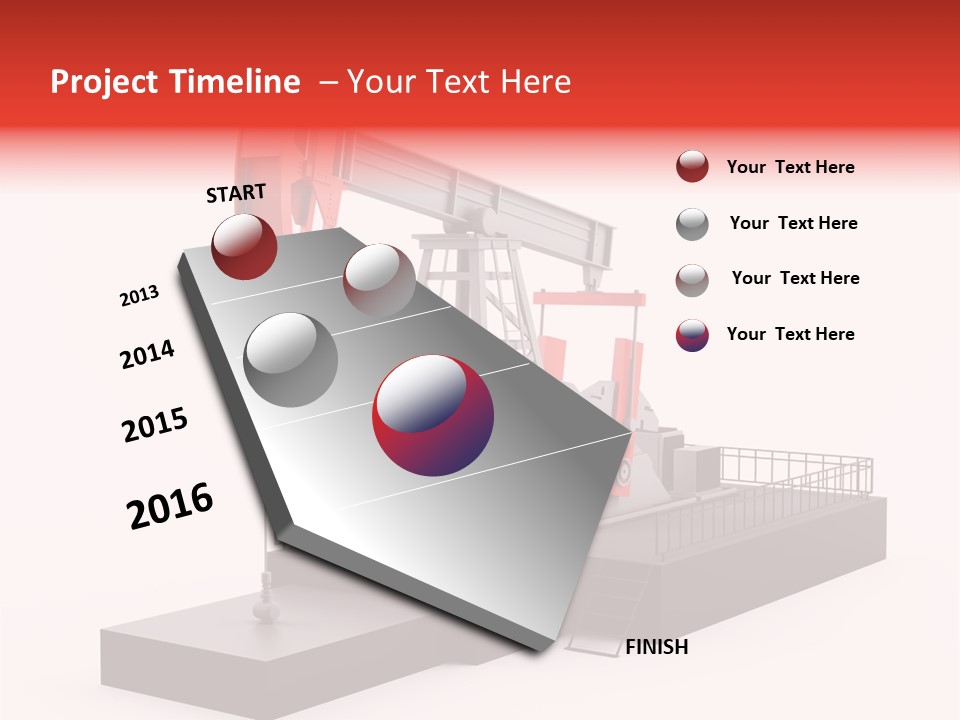 Project Timeline – Your Text Here

START

2013

2014

2015

2016

FINISH

Your Text Here

Your Text Here

Your Text Here

Your Text Here